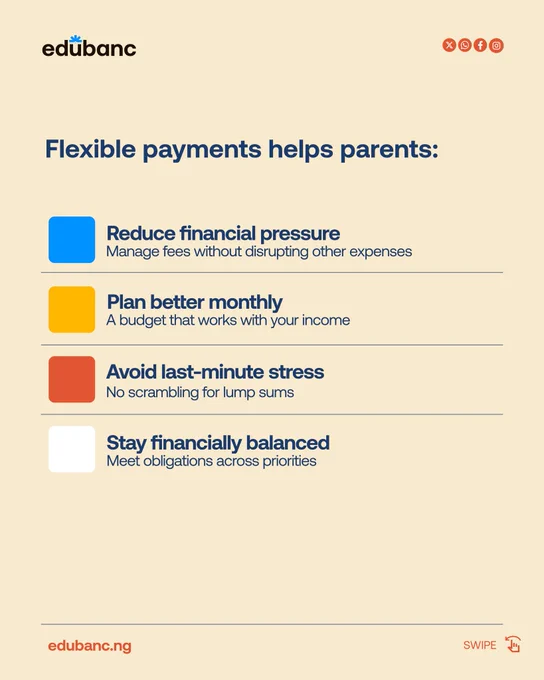 edubanc

Flexible payments helps parents:

Reduce financial pressure
Manage fees without disrupting other expenses

Plan better monthly
A budget that works with your income

Avoid last-minute stress
No scrambling for lump sums

Stay financially balanced
Meet obligations across priorities

edubanc.ng

SWIPE